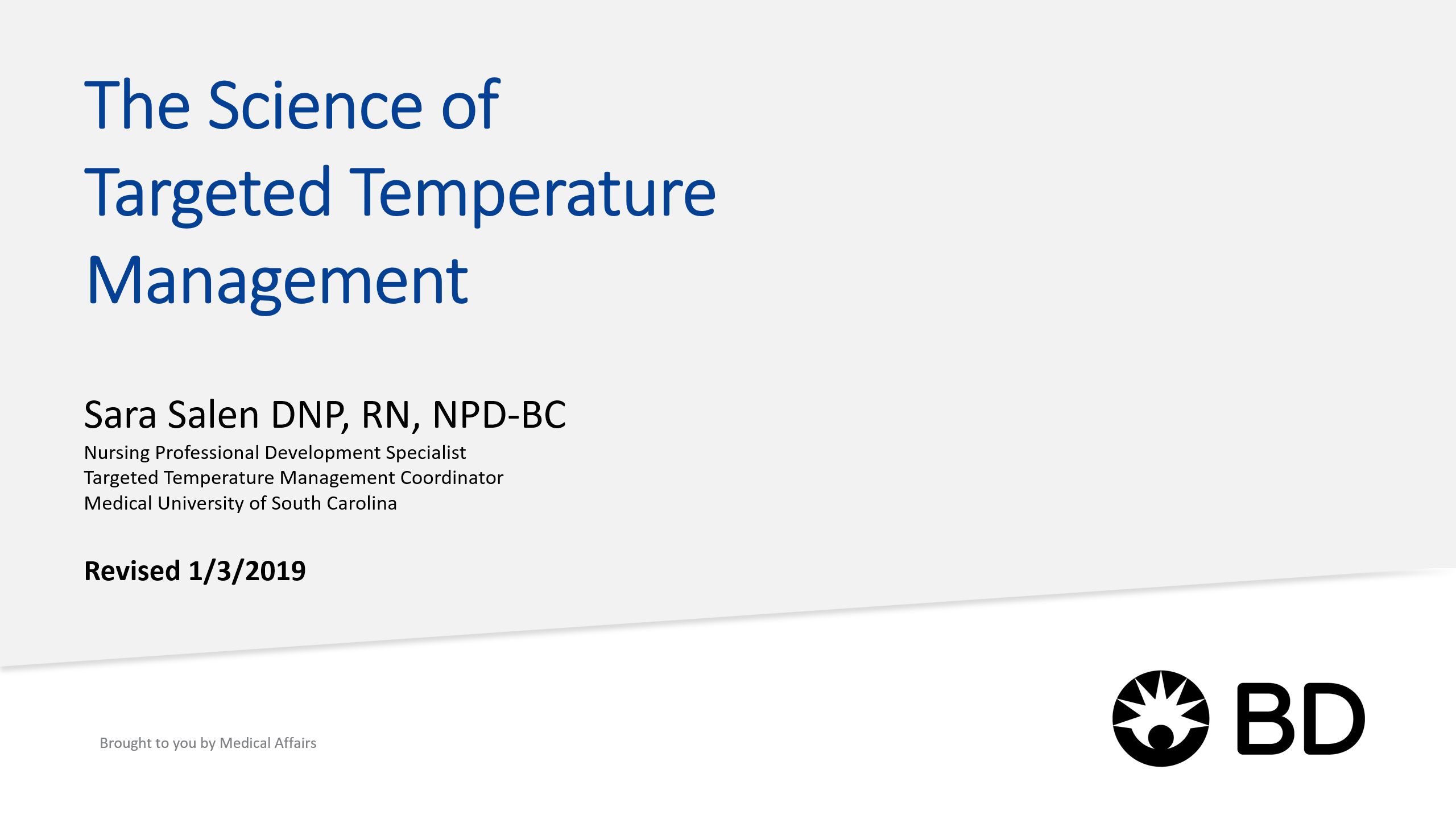 The Science of Targeted Temperature Management

Sara Salen DNP, RN, NPD-BC
Nursing Professional Development Specialist
Targeted Temperature Management Coordinator
Medical University of South Carolina

Revised 1/3/2019

Brought to you by Medical Affairs

BD